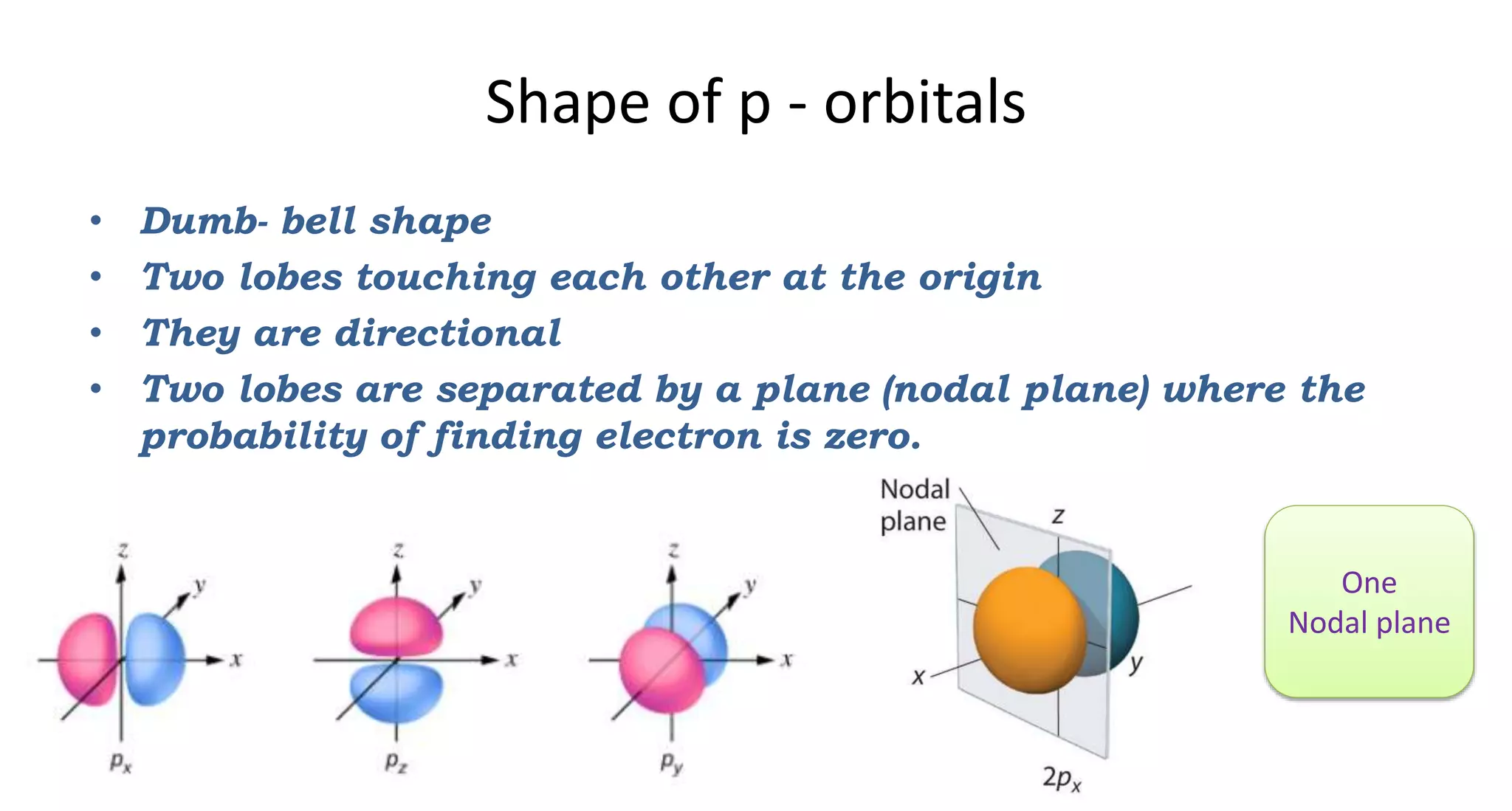 Shape of p - orbitals

• Dumb- bell shape
• Two lobes touching each other at the origin
• They are directional
• Two lobes are separated by a plane (nodal plane) where the probability of finding electron is zero.

z
y
x
$p_x$

z
y
x
$p_z$

z
y
x
$p_y$

Nodal plane
z
x
y
$2p_x$

One Nodal plane